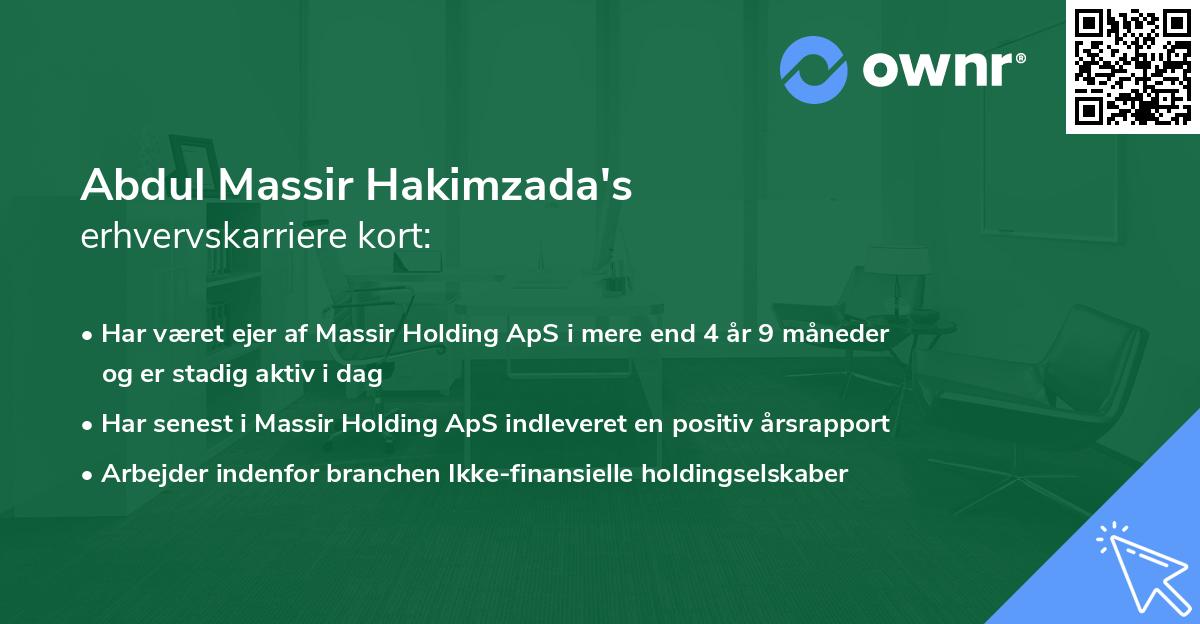 ownr®

Abdul Massir Hakimzada's
erhvervskarriere kort:

• Har været ejer af Massir Holding ApS i mere end 4 år 9 måneder og er stadig aktiv i dag
• Har senest i Massir Holding ApS indleveret en positiv årsrapport
• Arbejder indenfor branchen Ikke-finansielle holdingselskaber